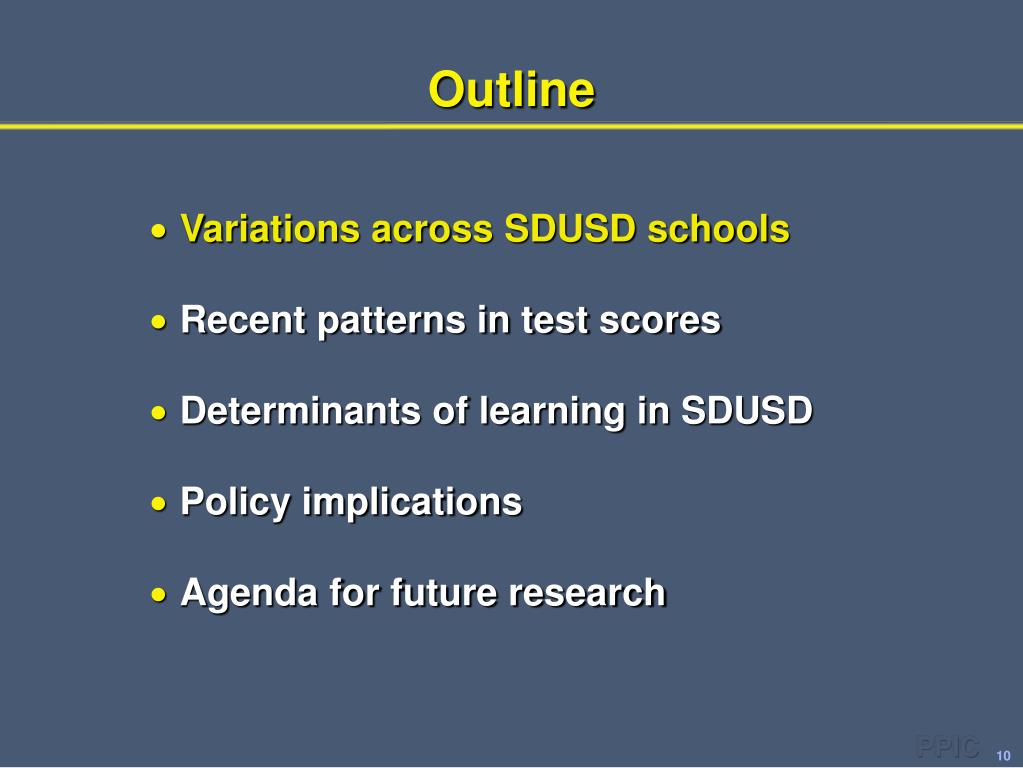 Outline

• Variations across SDUSD schools

• Recent patterns in test scores

• Determinants of learning in SDUSD

• Policy implications

• Agenda for future research

PPIC 10